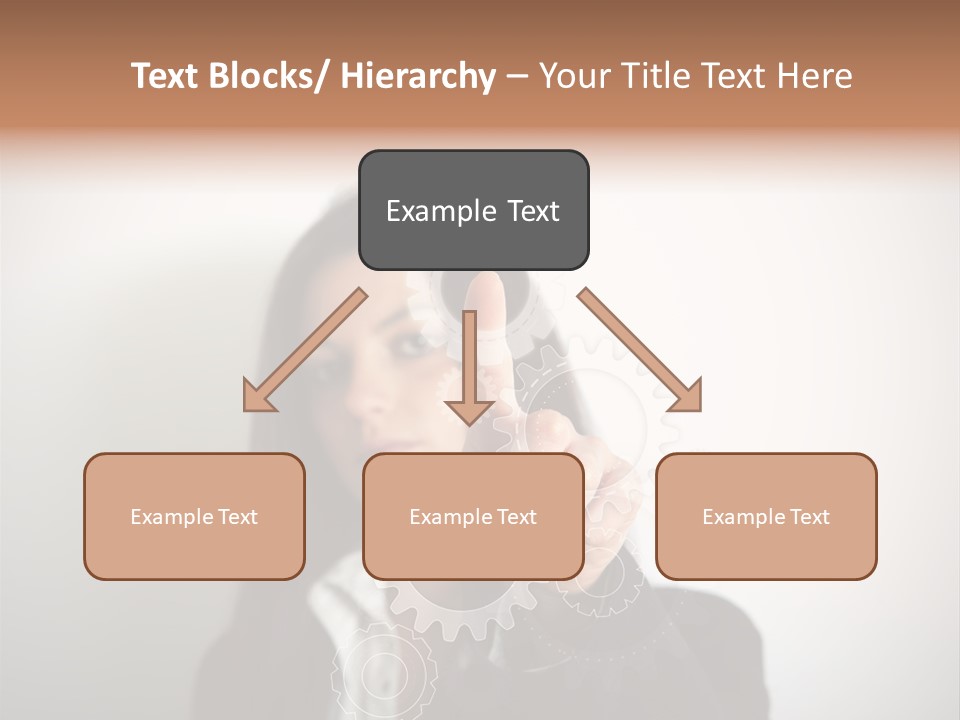 Text Blocks/ Hierarchy – Your Title Text Here

Example Text

Example Text

Example Text

Example Text